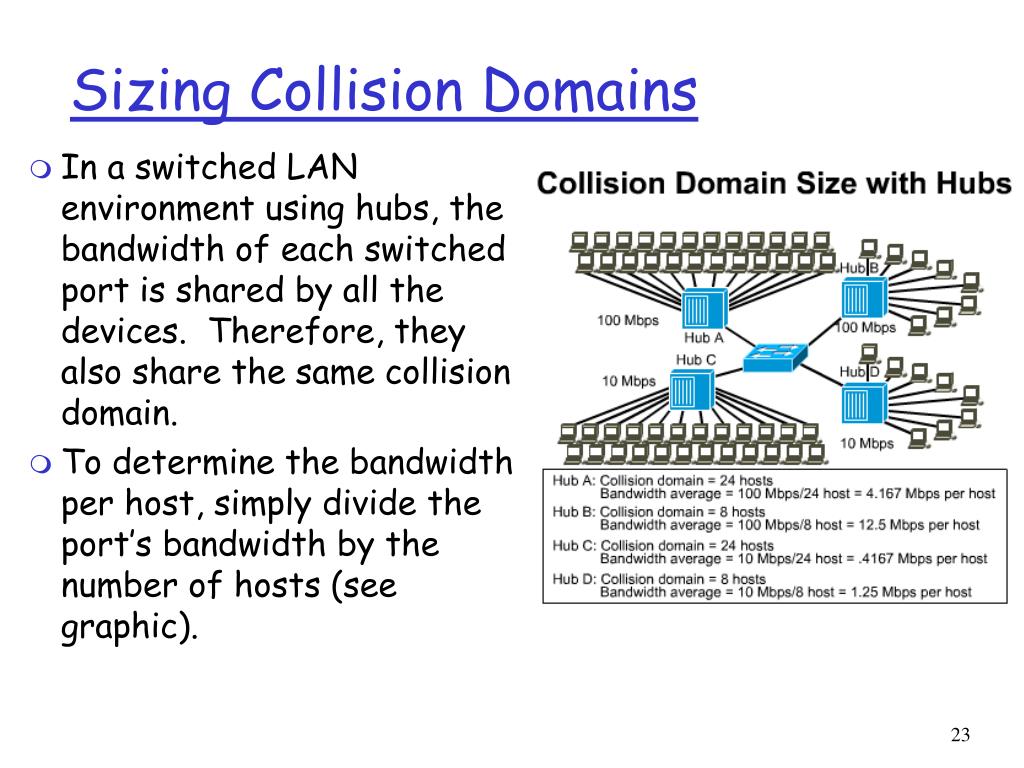 Sizing Collision Domains

In a switched LAN environment using hubs, the bandwidth of each switched port is shared by all the devices. Therefore, they also share the same collision domain.

To determine the bandwidth per host, simply divide the port's bandwidth by the number of hosts (see graphic).

Collision Domain Size with Hubs

Hub B
100 Mbps
Hub A
100 Mbps
Hub C
10 Mbps
Hub D
10 Mbps

Hub A: Collision domain = 24 hosts
Bandwidth average = 100 Mbps/24 host = 4.167 Mbps per host
Hub B: Collision domain = 8 hosts
Bandwidth average = 100 Mbps/8 host = 12.5 Mbps per host
Hub C: Collision domain = 24 hosts
Bandwidth average = 10 Mbps/24 host = .4167 Mbps per host
Hub D: Collision domain = 8 hosts
Bandwidth average = 10 Mbps/8 host = 1.25 Mbps per host

23